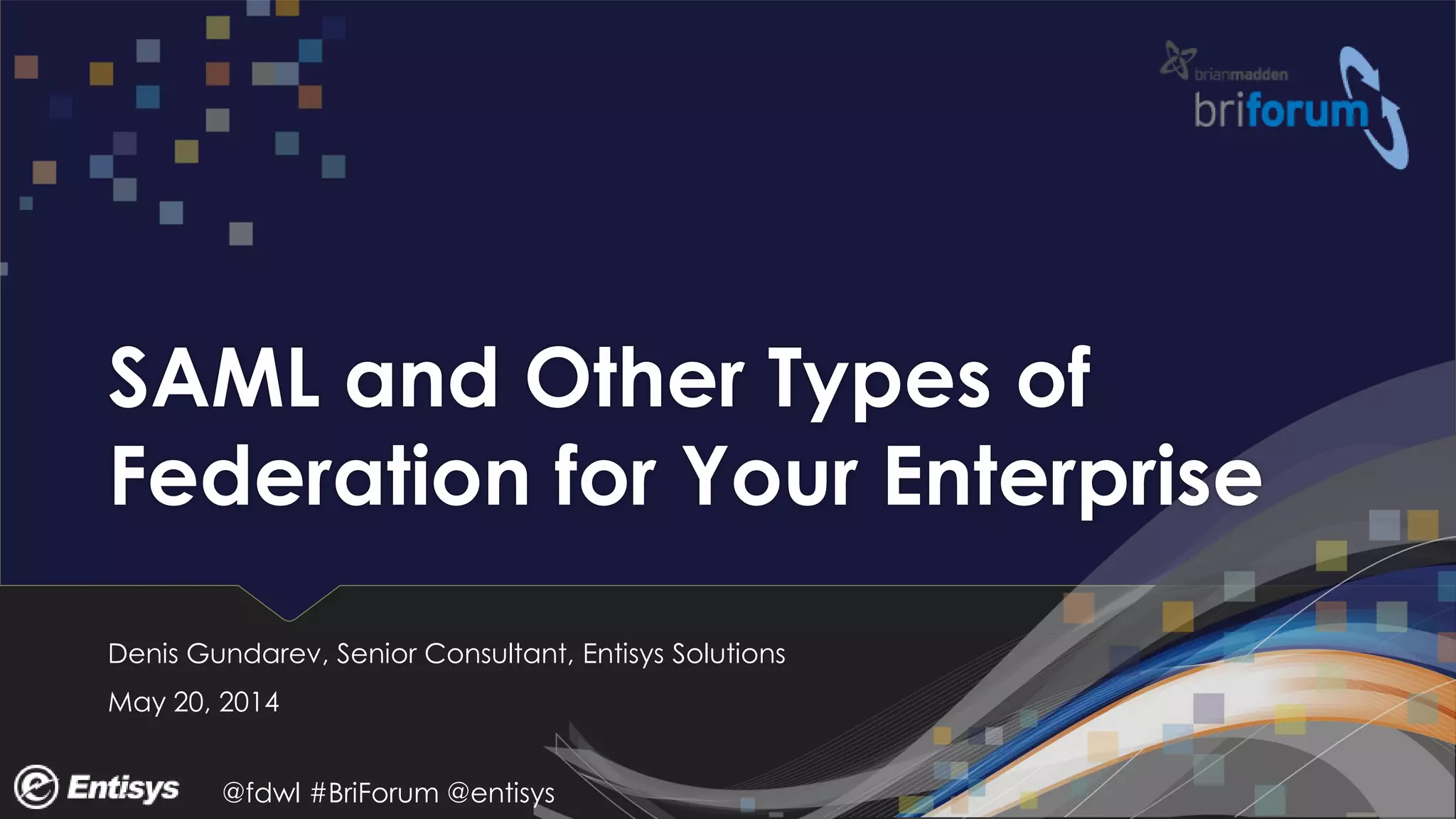 brianmadden
briforum

SAML and Other Types of Federation for Your Enterprise

Denis Gundarev, Senior Consultant, Entisys Solutions

May 20, 2014

Entisys

@fdwl #BriForum @entisys